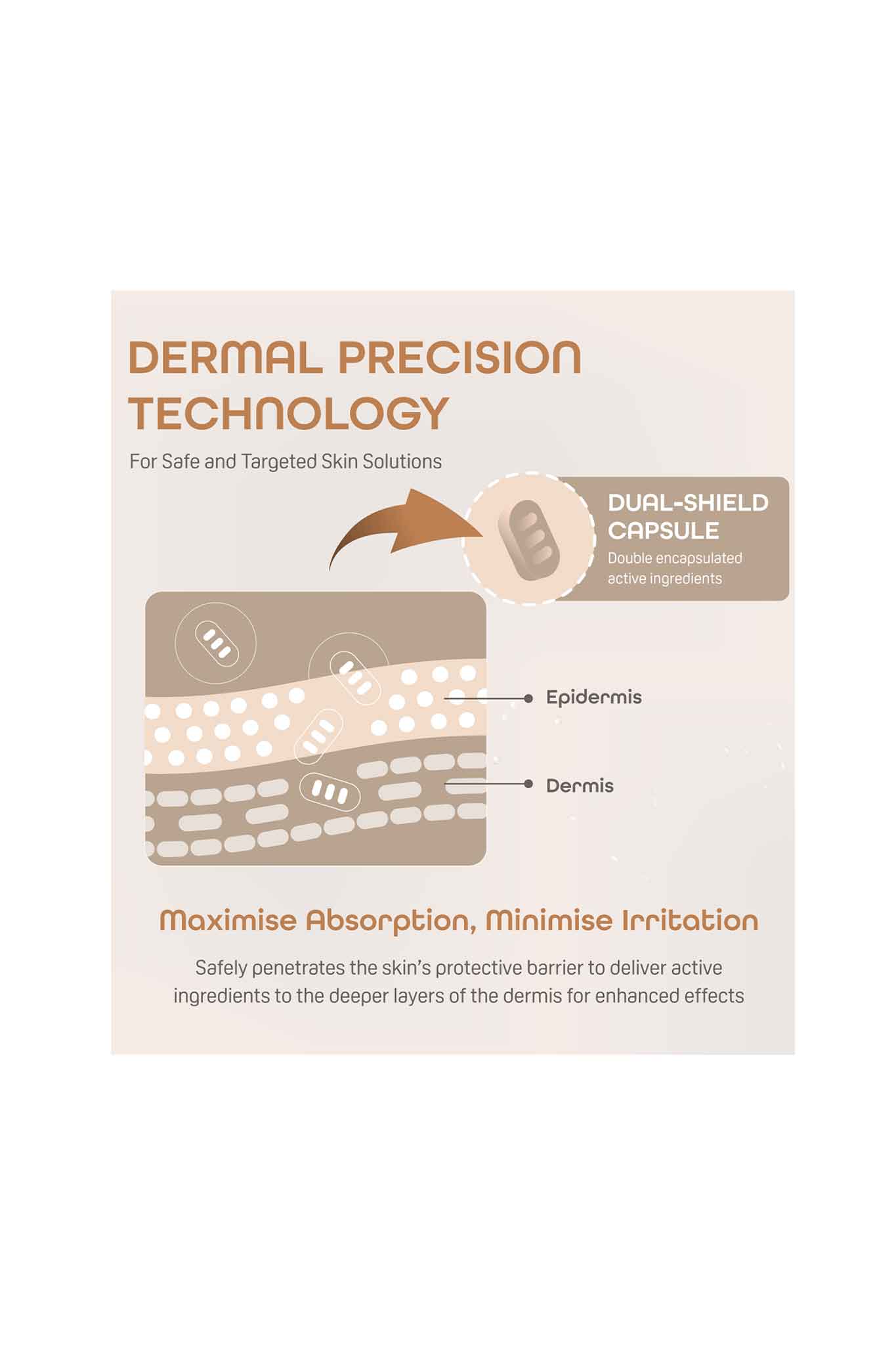 DERMAL PRECISION TECHNOLOGY

For Safe and Targeted Skin Solutions

DUAL-SHIELD CAPSULE

Double encapsulated active ingredients

Epidermis

Dermis

Maximise Absorption, Minimise Irritation

Safely penetrates the skin's protective barrier to deliver active ingredients to the deeper layers of the dermis for enhanced effects